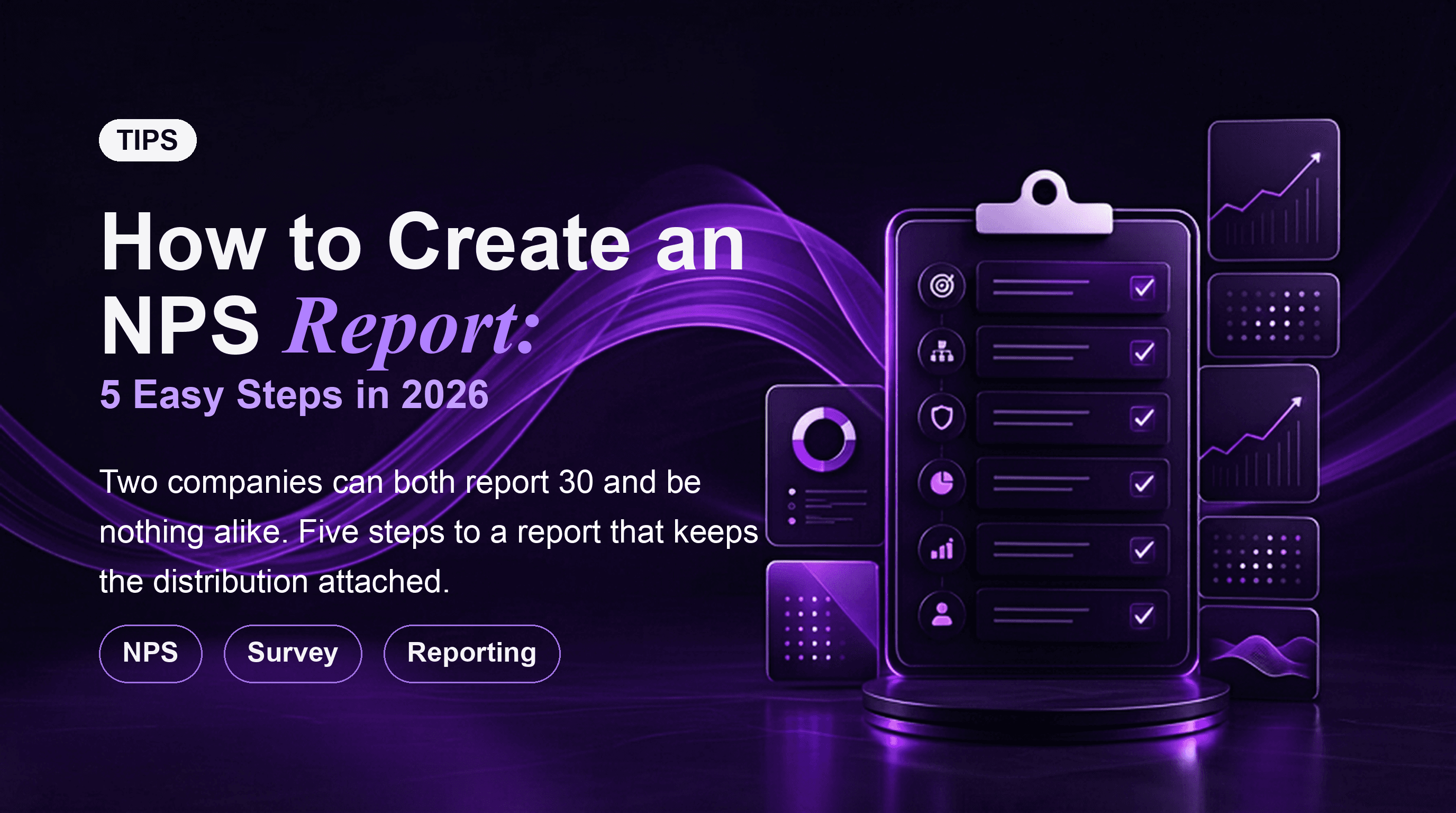 TIPS

How to Create an NPS Report:

5 Easy Steps in 2026

Two companies can both report 30 and be nothing alike. Five steps to a report that keeps the distribution attached.

NPS

Survey

Reporting